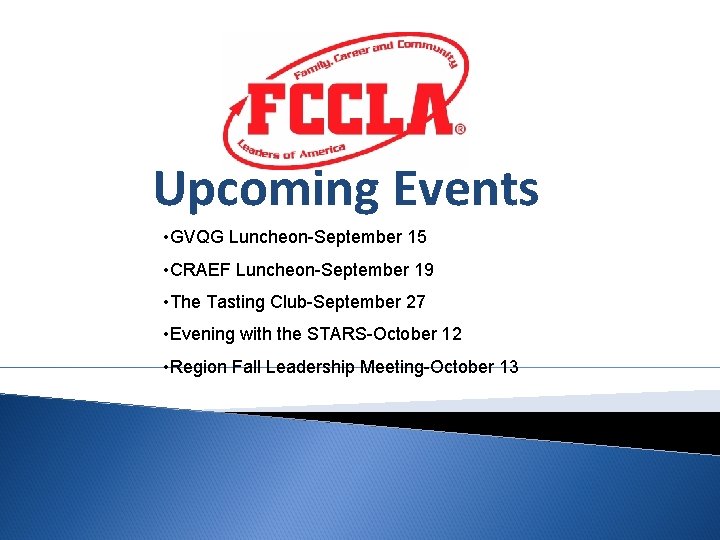 Family, Career and Community
FCCLA®
Leaders of America

Upcoming Events

•GVQG Luncheon-September 15
•CRAEF Luncheon-September 19
•The Tasting Club-September 27
•Evening with the STARS-October 12
•Region Fall Leadership Meeting-October 13